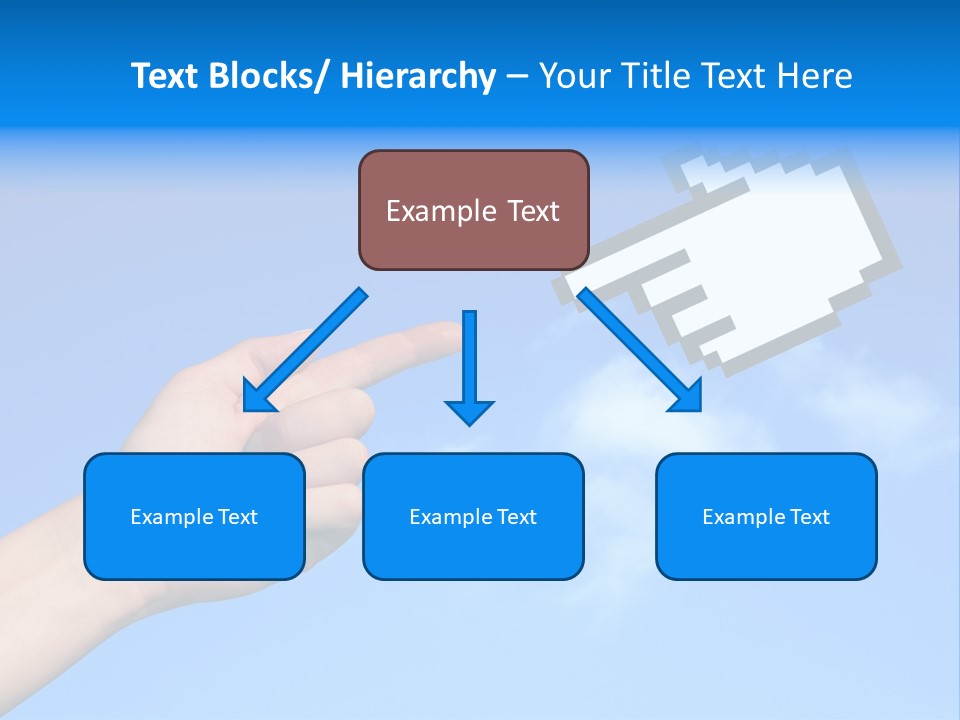 Text Blocks/ Hierarchy – Your Title Text Here

Example Text

Example Text

Example Text

Example Text